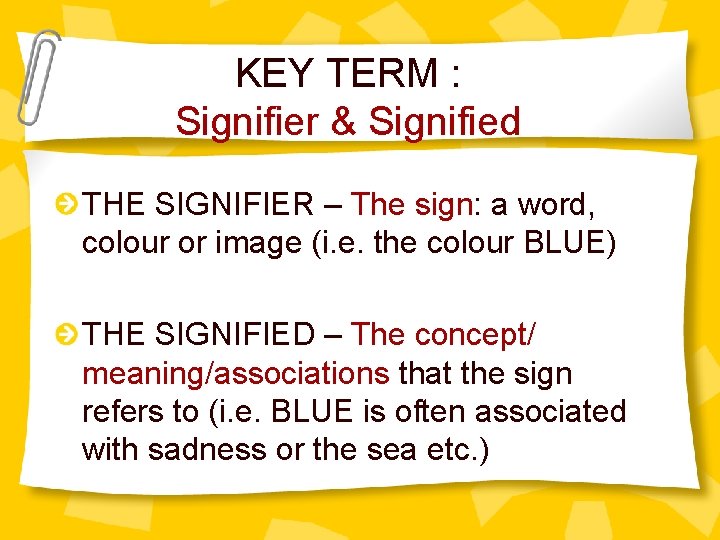 KEY TERM :
Signifier & Signified

THE SIGNIFIER – The sign: a word, colour or image (i.e. the colour BLUE)

THE SIGNIFIED – The concept/ meaning/associations that the sign refers to (i.e. BLUE is often associated with sadness or the sea etc.)